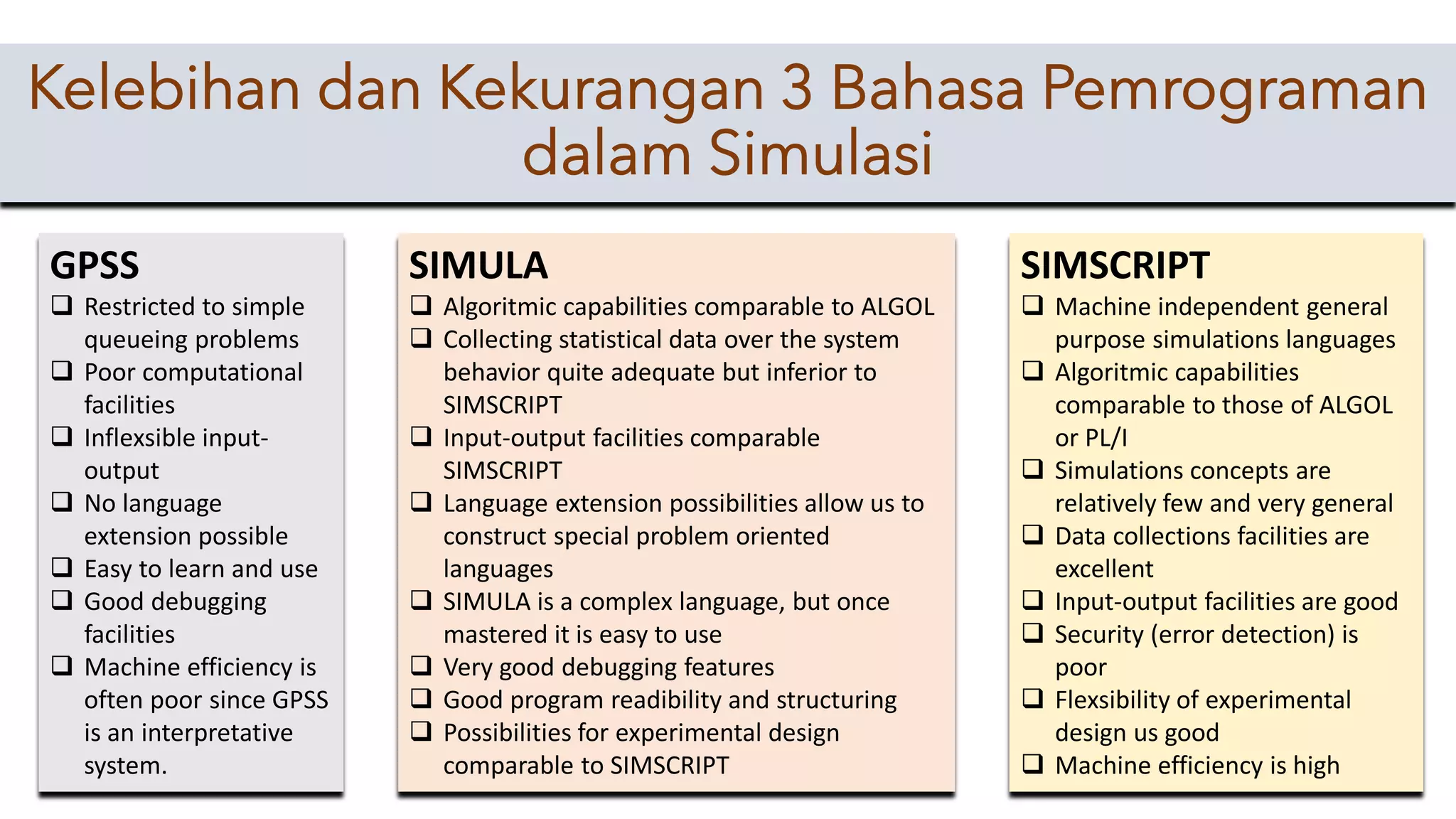 Kelebihan dan Kekurangan 3 Bahasa Pemrograman dalam Simulasi

GPSS
❑ Restricted to simple queueing problems
❑ Poor computational facilities
❑ Inflexsible input-output
❑ No language extension possible
❑ Easy to learn and use
❑ Good debugging facilities
❑ Machine efficiency is often poor since GPSS is an interpretative system.

SIMULA
❑ Algoritmic capabilities comparable to ALGOL
❑ Collecting statistical data over the system behavior quite adequate but inferior to SIMSCRIPT
❑ Input-output facilities comparable SIMSCRIPT
❑ Language extension possibilities allow us to construct special problem oriented languages
❑ SIMULA is a complex language, but once mastered it is easy to use
❑ Very good debugging features
❑ Good program readibility and structuring
❑ Possibilities for experimental design comparable to SIMSCRIPT

SIMSCRIPT
❑ Machine independent general purpose simulations languages
❑ Algoritmic capabilities comparable to those of ALGOL or PL/I
❑ Simulations concepts are relatively few and very general
❑ Data collections facilities are excellent
❑ Input-output facilities are good
❑ Security (error detection) is poor
❑ Flexsibility of experimental design us good
❑ Machine efficiency is high